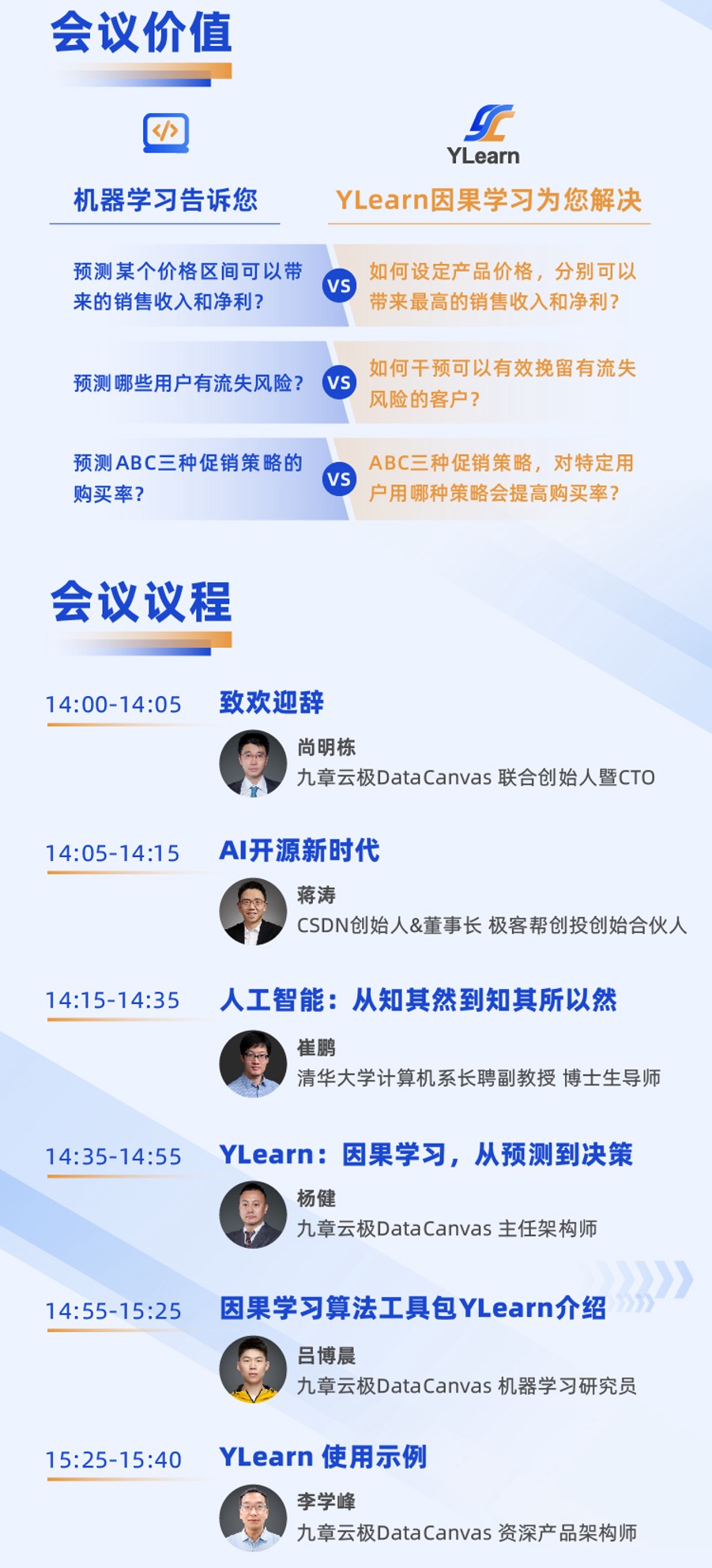 会议价值

YLearn

机器学习告诉您

YLearn因果学习为您解决

预测某个价格区间可以带来的销售收入和净利？

VS

如何设定产品价格，分别可以带来最高的销售收入和净利？

预测哪些用户有流失风险？

VS

如何干预可以有效挽留有流失风险的客户？

预测ABC三种促销策略的购买率？

VS

ABC三种促销策略，对特定用户用哪种策略会提高购买率？

会议议程

14:00-14:05
致欢迎辞
尚明栋
九章云极DataCanvas 联合创始人暨CTO

14:05-14:15
AI开源新时代
蒋涛
CSDN创始人&董事长 极客帮创投创始合伙人

14:15-14:35
人工智能：从知其然到知其所以然
崔鹏
清华大学计算机系长聘副教授 博士生导师

14:35-14:55
YLearn：因果学习，从预测到决策
杨健
九章云极DataCanvas 主任架构师

14:55-15:25
因果学习算法工具包YLearn介绍
吕博晨
九章云极DataCanvas 机器学习研究员

15:25-15:40
YLearn 使用示例
李学峰
九章云极DataCanvas 资深产品架构师